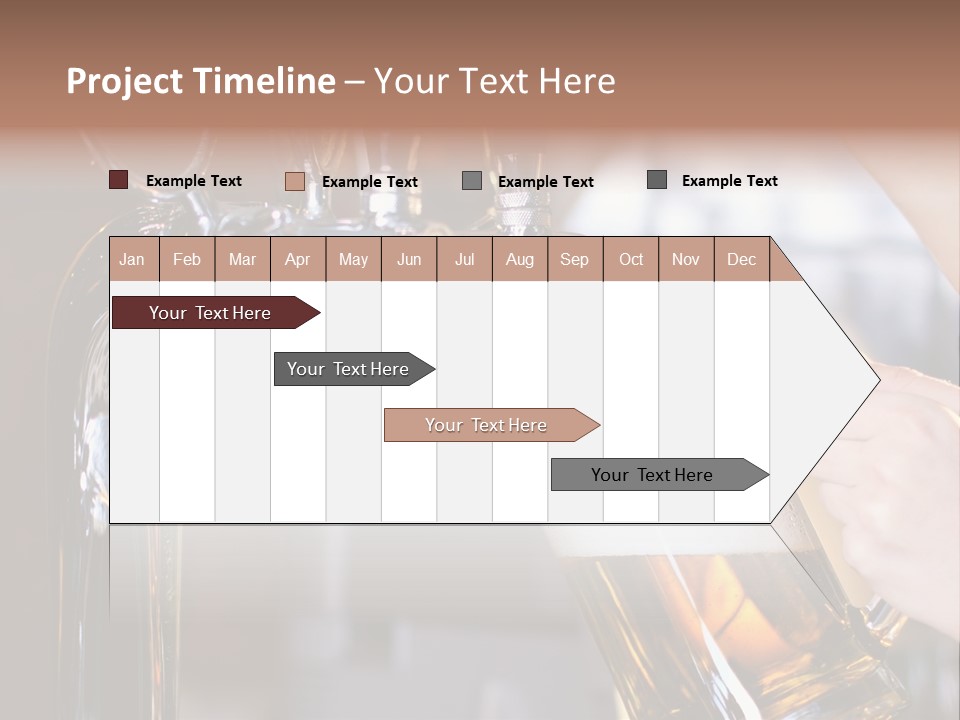 Project Timeline – Your Text Here

Example Text
Example Text
Example Text
Example Text

| Jan | Feb | Mar | Apr | May | Jun | Jul | Aug | Sep | Oct | Nov | Dec |
|---|---|---|---|---|---|---|---|---|---|---|---|

Your Text Here

Your Text Here

Your Text Here

Your Text Here